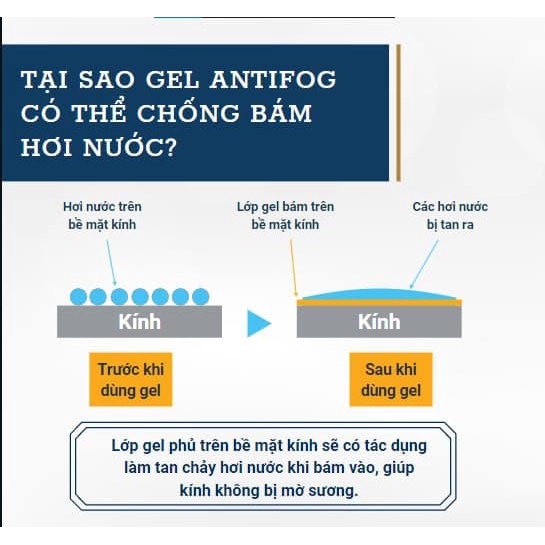 TẠI SAO GEL ANTIFOG CÓ THỂ CHỐNG BÁM HƠI NƯỚC?

Hơi nước trên bề mặt kính

Lớp gel bám trên bề mặt kính

Các hơi nước bị tan ra

Kính

Kính

Trước khi dùng gel

Sau khi dùng gel

Lớp gel phủ trên bề mặt kính sẽ có tác dụng làm tan chảy hơi nước khi bám vào, giúp kính không bị mờ sương.